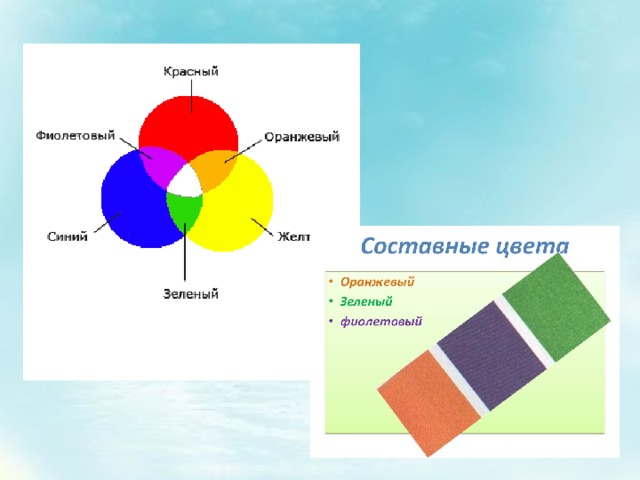 Красный
Фиолетовый
Оранжевый
Синий
Желт
Зеленый

Составные цвета

• Оранжевый
• Зеленый
• фиолетовый